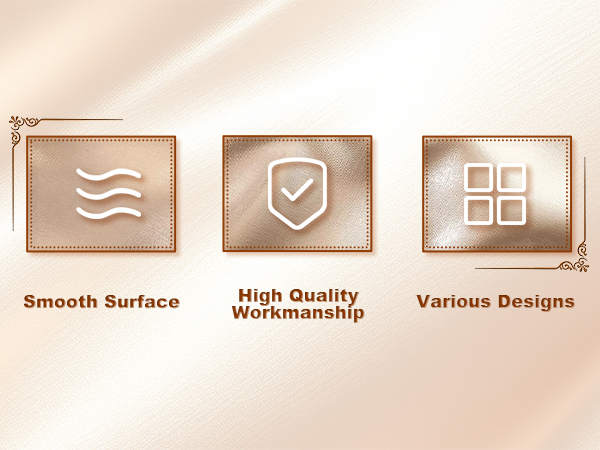 Smooth Surface

High Quality Workmanship

Various Designs